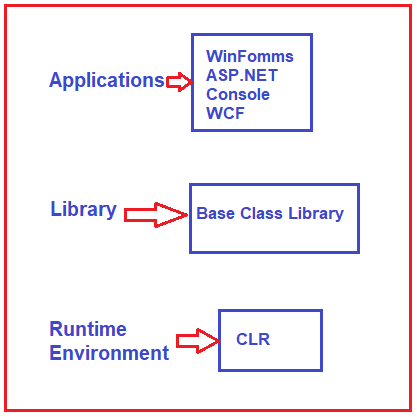 Applications

WinFomms
ASP.NET
Console
WCF

Library

Base Class Library

Runtime Environment

CLR